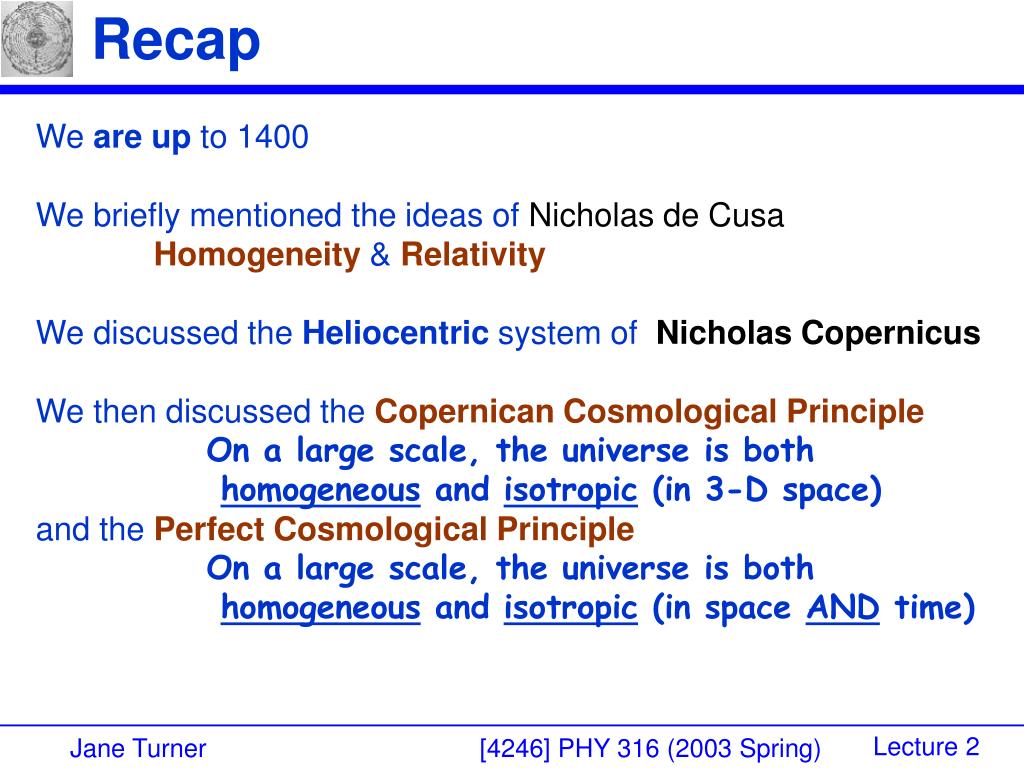 Recap

We are up to 1400

We briefly mentioned the ideas of Nicholas de Cusa
Homogeneity & Relativity

We discussed the Heliocentric system of Nicholas Copernicus

We then discussed the Copernican Cosmological Principle
On a large scale, the universe is both homogeneous and isotropic (in 3-D space)
and the Perfect Cosmological Principle
On a large scale, the universe is both homogeneous and isotropic (in space AND time)

Jane Turner [4246] PHY 316 (2003 Spring) Lecture 2